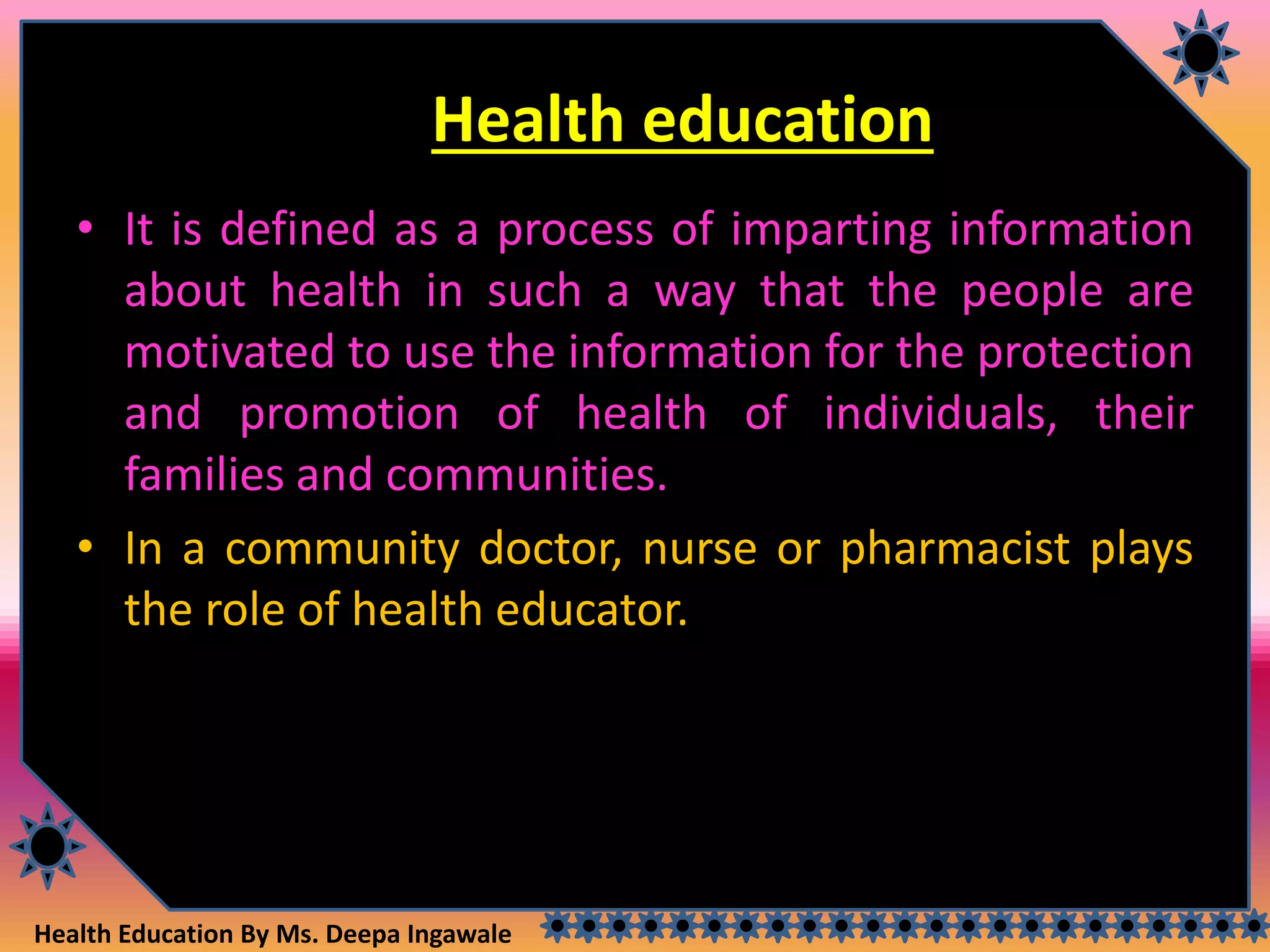 Health education

• It is defined as a process of imparting information about health in such a way that the people are motivated to use the information for the protection and promotion of health of individuals, their families and communities.

• In a community doctor, nurse or pharmacist plays the role of health educator.

Health Education By Ms. Deepa Ingawale